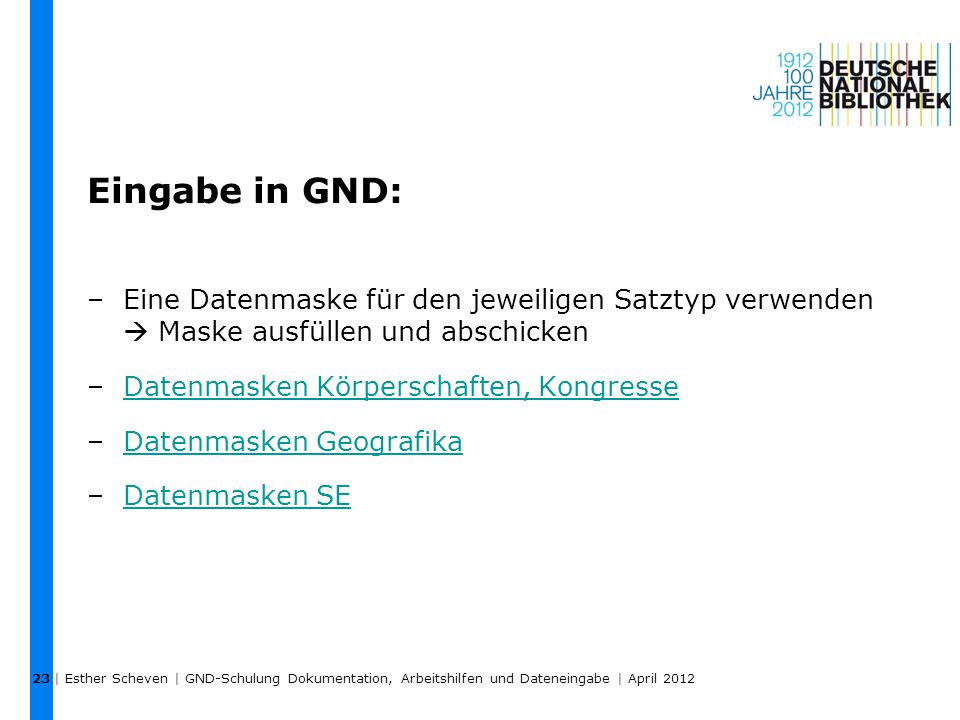 1912
100
JAHRE
2012
DEUTSCHE
NATIONAL
BIBLIOTHEK

Eingabe in GND:

– Eine Datenmaske für den jeweiligen Satztyp verwenden → Maske ausfüllen und abschicken

– Datenmasken Körperschaften, Kongresse

– Datenmasken Geografika

– Datenmasken SE

23 | Esther Scheven | GND-Schulung Dokumentation, Arbeitshilfen und Dateneingabe | April 2012